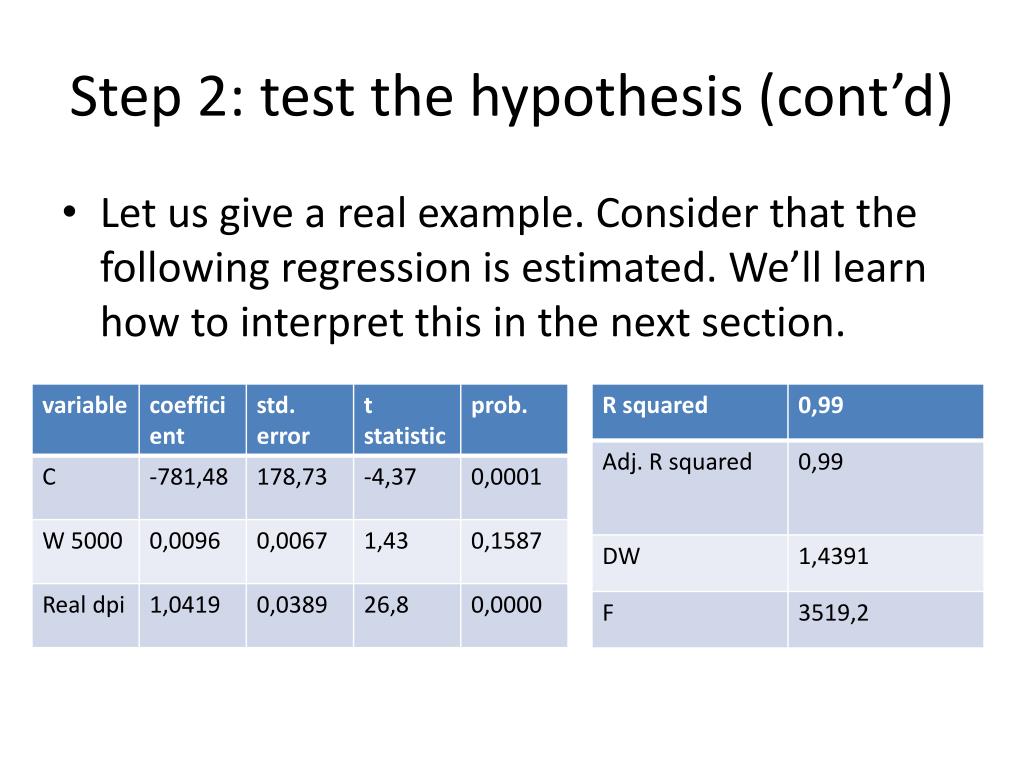 Step 2: test the hypothesis (cont’d)

• Let us give a real example. Consider that the following regression is estimated. We’ll learn how to interpret this in the next section.

| variable | coefficient | std. error | t statistic | prob. |
|---|---|---|---|---|
| C | -781,48 | 178,73 | -4,37 | 0,0001 |
| W 5000 | 0,0096 | 0,0067 | 1,43 | 0,1587 |
| Real dpi | 1,0419 | 0,0389 | 26,8 | 0,0000 |

| R squared | 0,99 |
|---|---|
| Adj. R squared | 0,99 |
| DW | 1,4391 |
| F | 3519,2 |